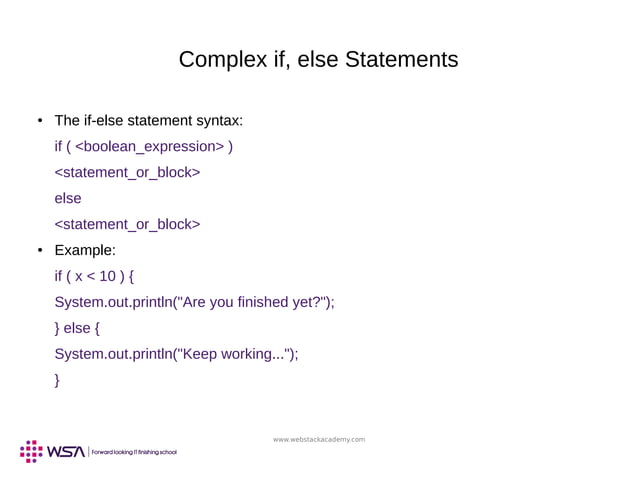 Complex if, else Statements

• The if-else statement syntax:
if ( <boolean_expression> )
<statement_or_block>
else
<statement_or_block>

• Example:
if ( x < 10 ) {
System.out.println("Are you finished yet?");
} else {
System.out.println("Keep working...");
}

www.webstackacademy.com

WSA | Forward looking IT finishing school